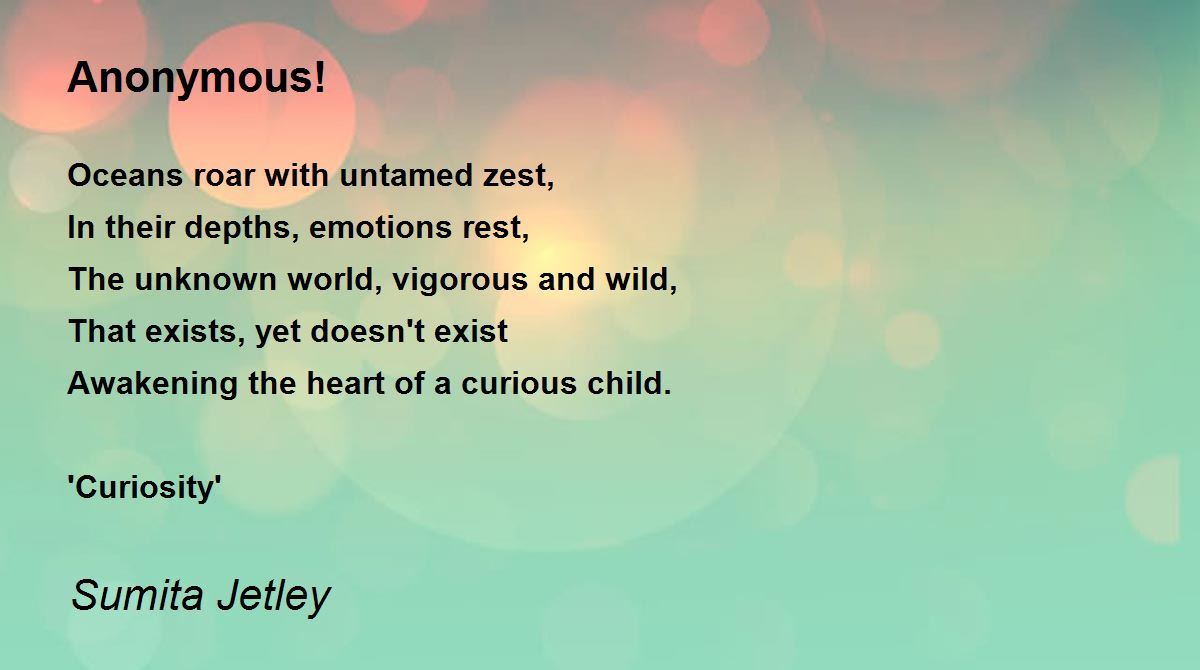 Anonymous!

Oceans roar with untamed zest,
In their depths, emotions rest,
The unknown world, vigorous and wild,
That exists, yet doesn't exist
Awakening the heart of a curious child.

'Curiosity'

Sumita Jetley